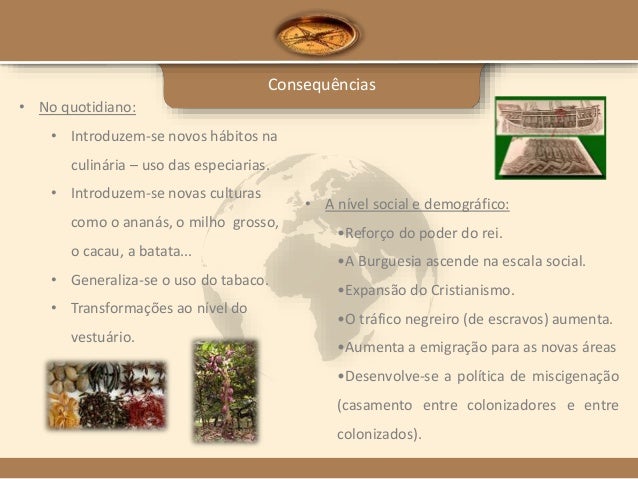 Consequências

• No quotidiano:
• Introduzem-se novos hábitos na culinária – uso das especiarias.
• Introduzem-se novas culturas como o ananás, o milho grosso, o cacau, a batata...
• Generaliza-se o uso do tabaco.
• Transformações ao nível do vestuário.

• A nível social e demográfico:
•Reforço do poder do rei.
•A Burguesia ascende na escala social.
•Expansão do Cristianismo.
•O tráfico negreiro (de escravos) aumenta.
•Aumenta a emigração para as novas áreas
•Desenvolve-se a política de miscigenação (casamento entre colonizadores e entre colonizados).